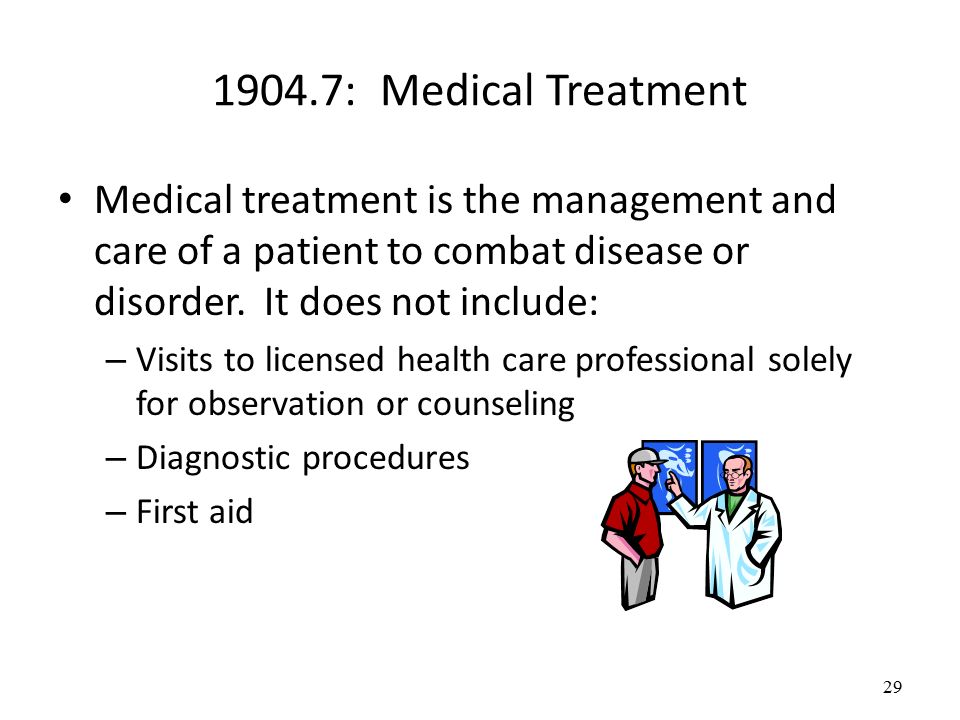 1904.7: Medical Treatment

• Medical treatment is the management and care of a patient to combat disease or disorder. It does not include:
– Visits to licensed health care professional solely for observation or counseling
– Diagnostic procedures
– First aid

29